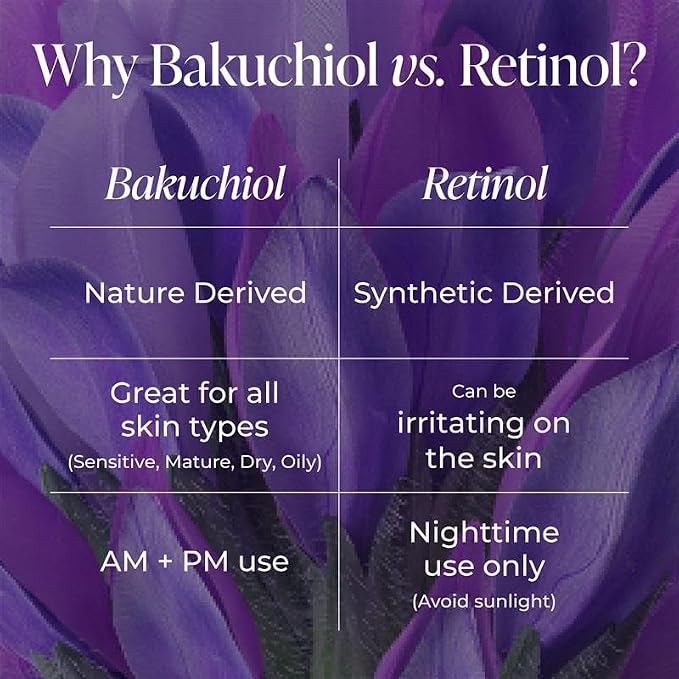 Why Bakuchiol vs. Retinol?

| Bakuchiol | Retinol |
|---|---|
| Nature Derived | Synthetic Derived |
| Great for all skin types (Sensitive, Mature, Dry, Oily) | Can be irritating on the skin |
| AM + PM use | Nighttime use only (Avoid sunlight) |